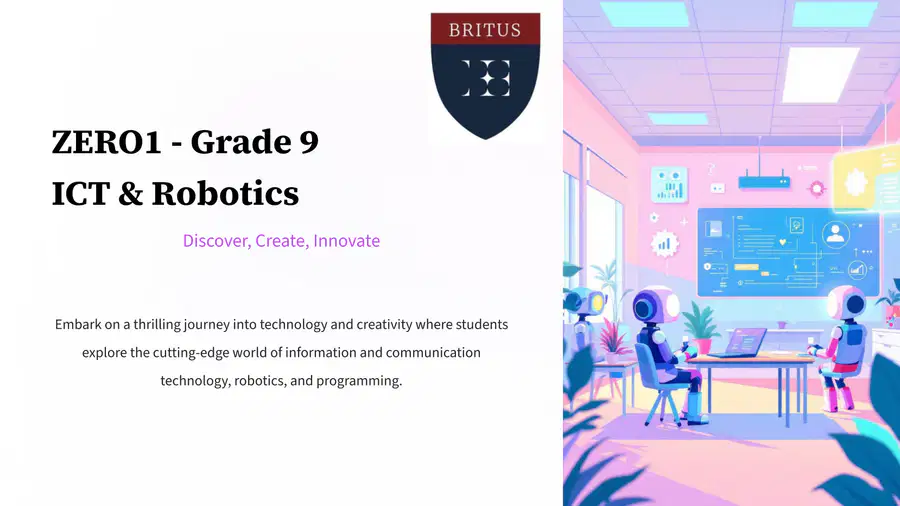 BRITUS

ZERO1 - Grade 9
ICT & Robotics

Discover, Create, Innovate

Embark on a thrilling journey into technology and creativity where students explore the cutting-edge world of information and communication technology, robotics, and programming.